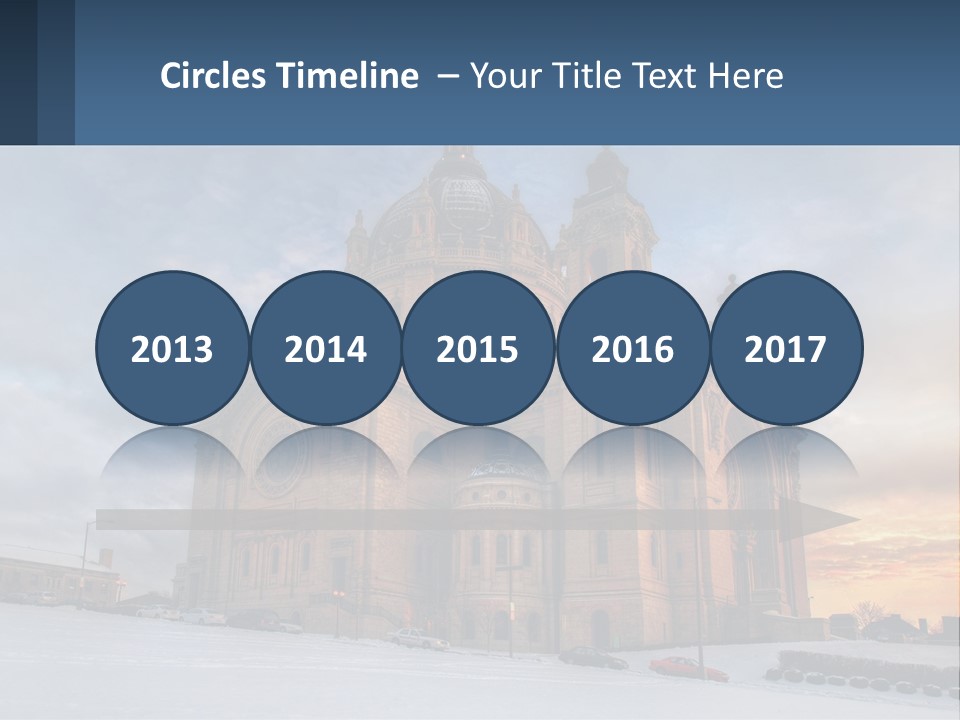 Circles Timeline – Your Title Text Here

2013

2014

2015

2016

2017